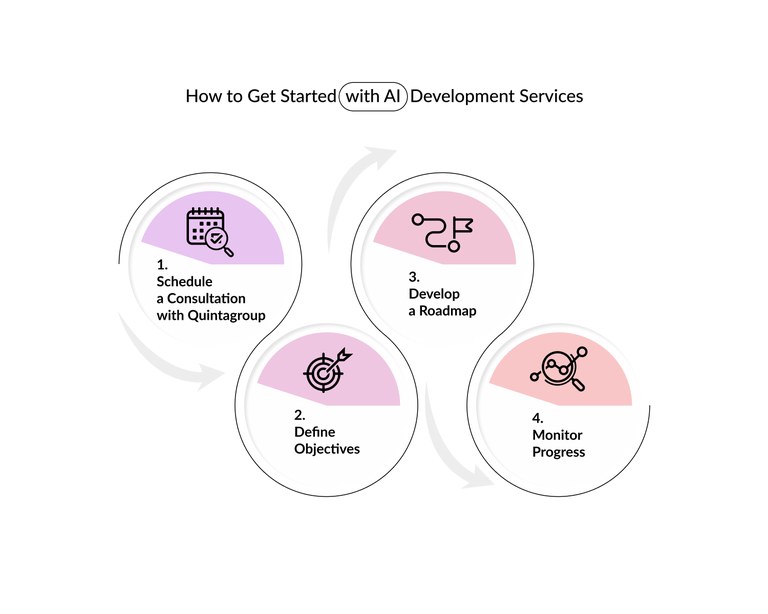 How to Get Started with AI Development Services

1.
Schedule a Consultation with Quintagroup

2.
Define Objectives

3.
Develop a Roadmap

4.
Monitor Progress